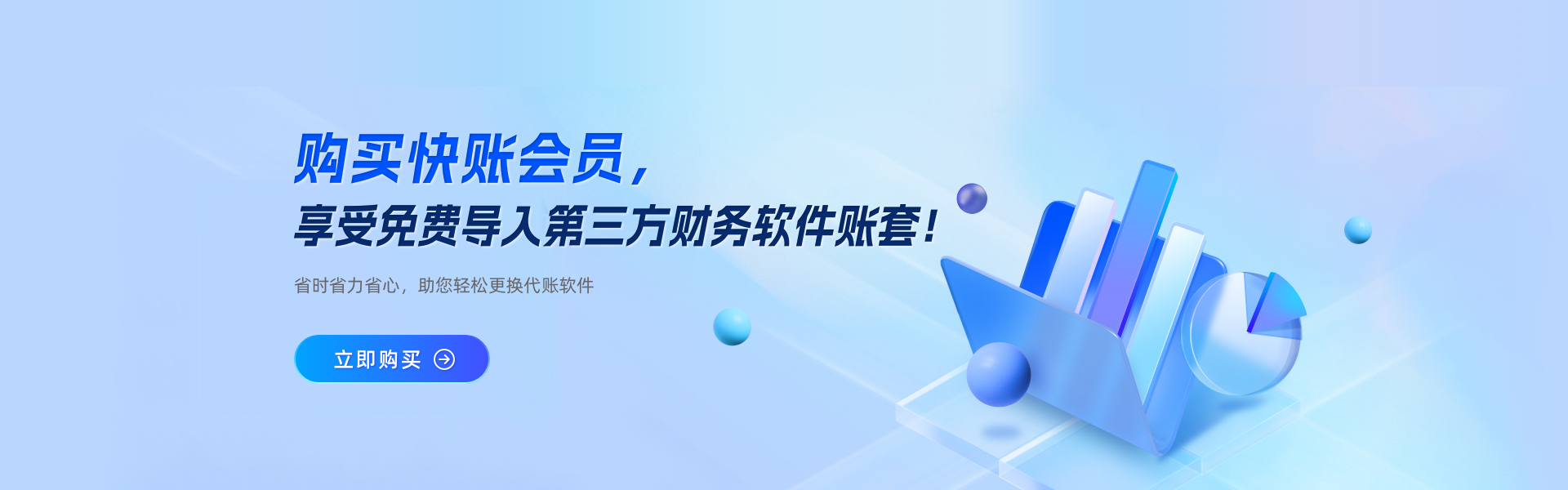 购买快账会员，
享受免费导入第三方财务软件账套！

省时省力省心，助您轻松更换代账软件

立即购买